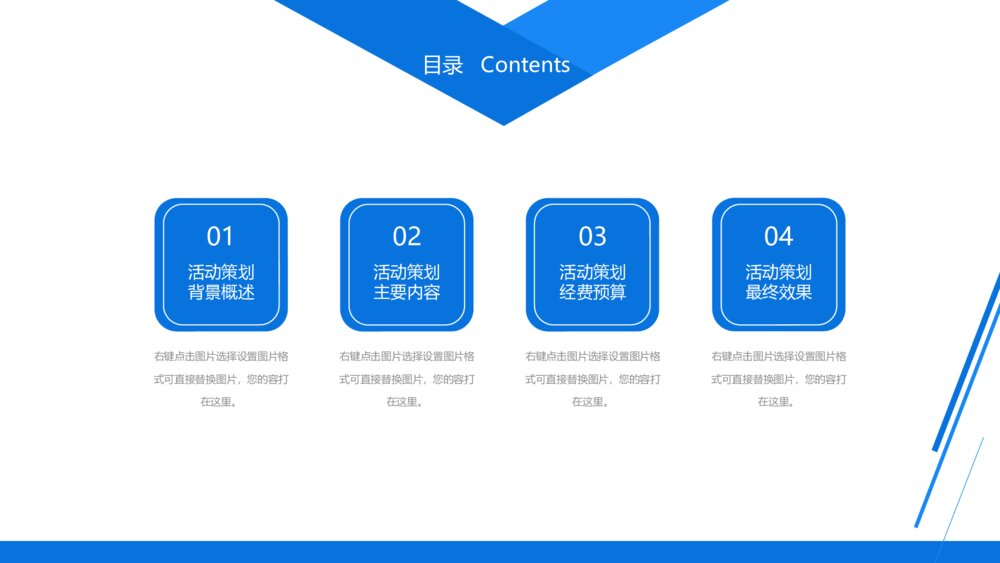 目录 Contents

01
活动策划
背景概述

右键点击图片选择设置图片格式可直接替换图片，您的容打在这里。

02
活动策划
主要内容

右键点击图片选择设置图片格式可直接替换图片，您的容打在这里。

03
活动策划
经费预算

右键点击图片选择设置图片格式可直接替换图片，您的容打在这里。

04
活动策划
最终效果

右键点击图片选择设置图片格式可直接替换图片，您的容打在这里。